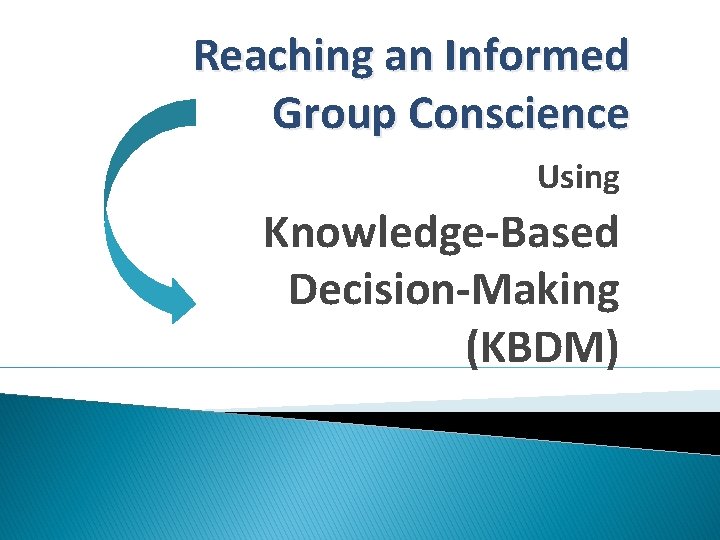 Reaching an Informed Group Conscience

Using

Knowledge-Based Decision-Making (KBDM)